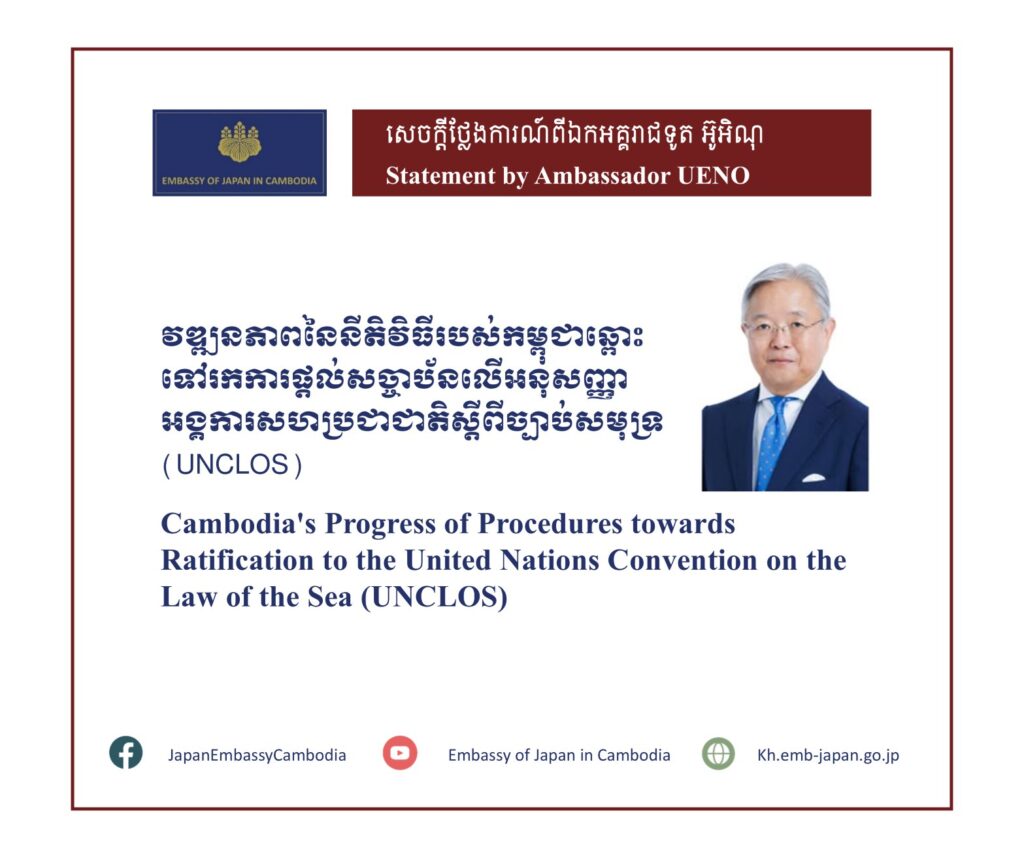 EMBASSY OF JAPAN IN CAMBODIA

សេចក្តីថ្លែងការណ៍ពីឯកអគ្គរាជទូត អ៊ូអិណុ
Statement by Ambassador UENO

វឌ្ឍនភាពនៃនីតិវិធីរបស់កម្ពុជាឆ្ពោះទៅរកការផ្តល់សច្ចាប័នលើអនុសញ្ញាអង្គការសហប្រជាជាតិស្តីពីច្បាប់សមុទ្រ
( UNCLOS )

Cambodia's Progress of Procedures towards Ratification to the United Nations Convention on the Law of the Sea (UNCLOS)

JapanEmbassyCambodia

Embassy of Japan in Cambodia

Kh.emb-japan.go.jp